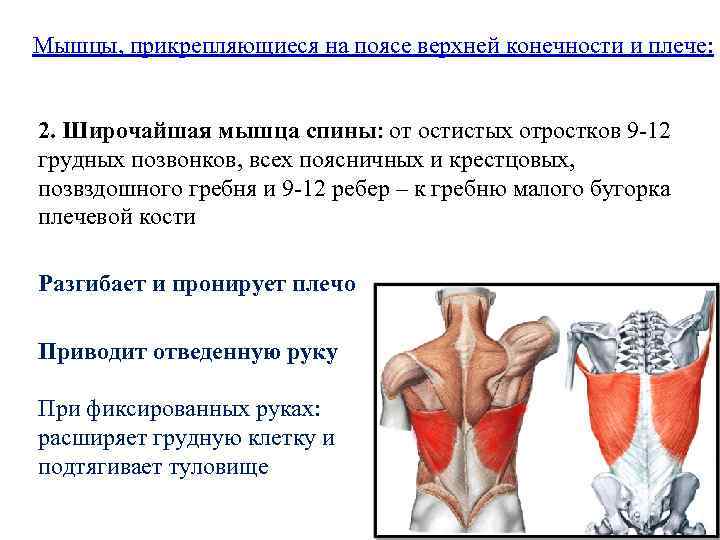 Мышцы, прикрепляющиеся на поясе верхней конечности и плече:

2. Широчайшая мышца спины: от остистых отростков 9-12 грудных позвонков, всех поясничных и крестцовых, позвздошного гребня и 9-12 ребер – к гребню малого буторка плечевой кости

Разгибает и пронирует плечо

Приводит отведенную руку

При фиксированных руках: расширяет грудную клетку и подтягивает туловище